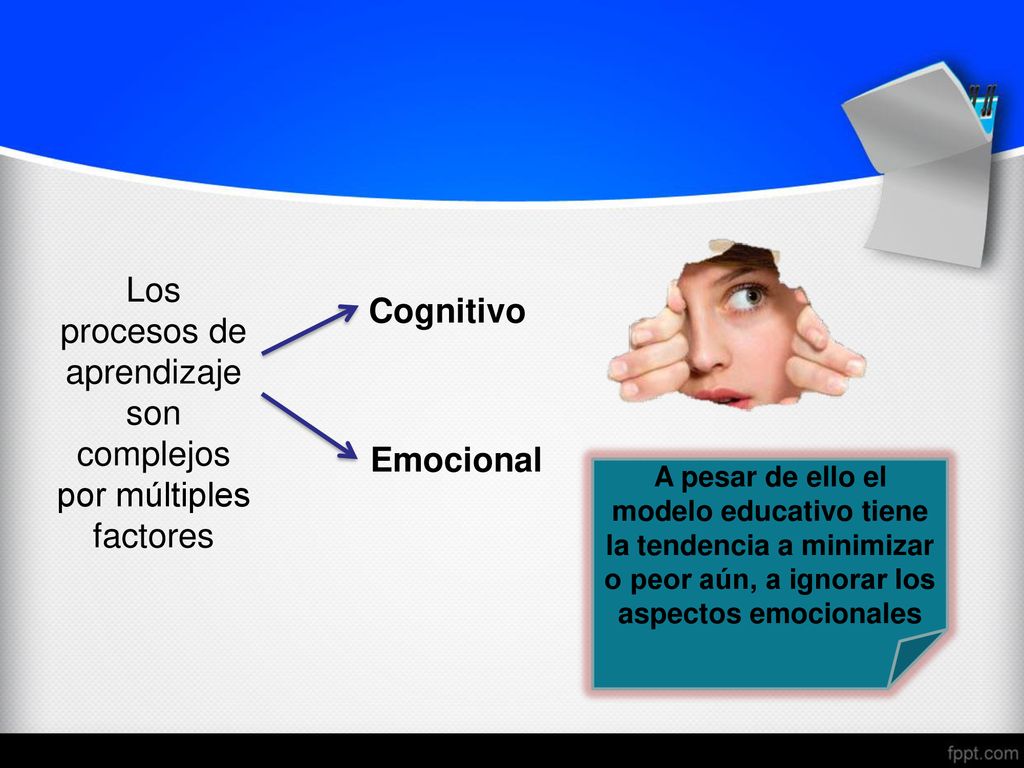 Los procesos de aprendizaje son complejos por múltiples factores

Cognitivo

Emocional

A pesar de ello el modelo educativo tiene la tendencia a minimizar o peor aún, a ignorar los aspectos emocionales

fppt.com